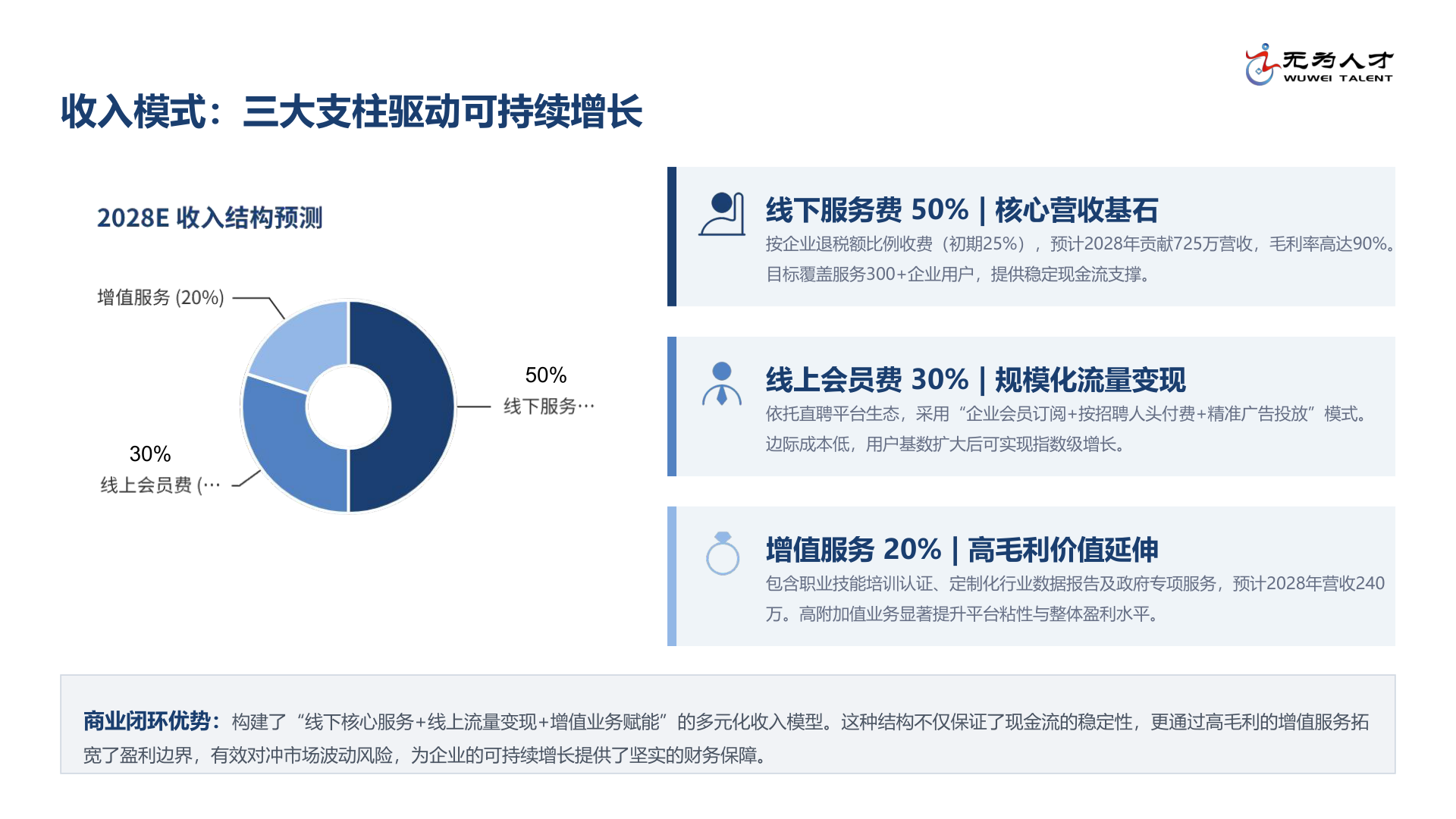 无为人才
WUWEI TALENT

收入模式：三大支柱驱动可持续增长

2028E 收入结构预测

增值服务 (20%)

50%
线下服务…

30%
线上会员费 (…

线下服务费 50% | 核心营收基石
按企业退税额比例收费（初期25%），预计2028年贡献725万营收，毛利率高达90%。目标覆盖服务300+企业用户，提供稳定现金流支撑。

线上会员费 30% | 规模化流量变现
依托直聘平台生态，采用“企业会员订阅+按招聘人头付费+精准广告投放”模式。边际成本低，用户基数扩大后可实现指数级增长。

增值服务 20% | 高毛利价值延伸
包含职业技能培训认证、定制化行业数据报告及政府专项服务，预计2028年营收240万。高附加值业务显著提升平台粘性与整体盈利水平。

商业闭环优势：构建了“线下核心服务+线上流量变现+增值业务赋能”的多元化收入模型。这种结构不仅保证了现金流的稳定性，更通过高毛利的增值服务拓宽了盈利边界，有效对冲市场波动风险，为企业的可持续增长提供了坚实的财务保障。